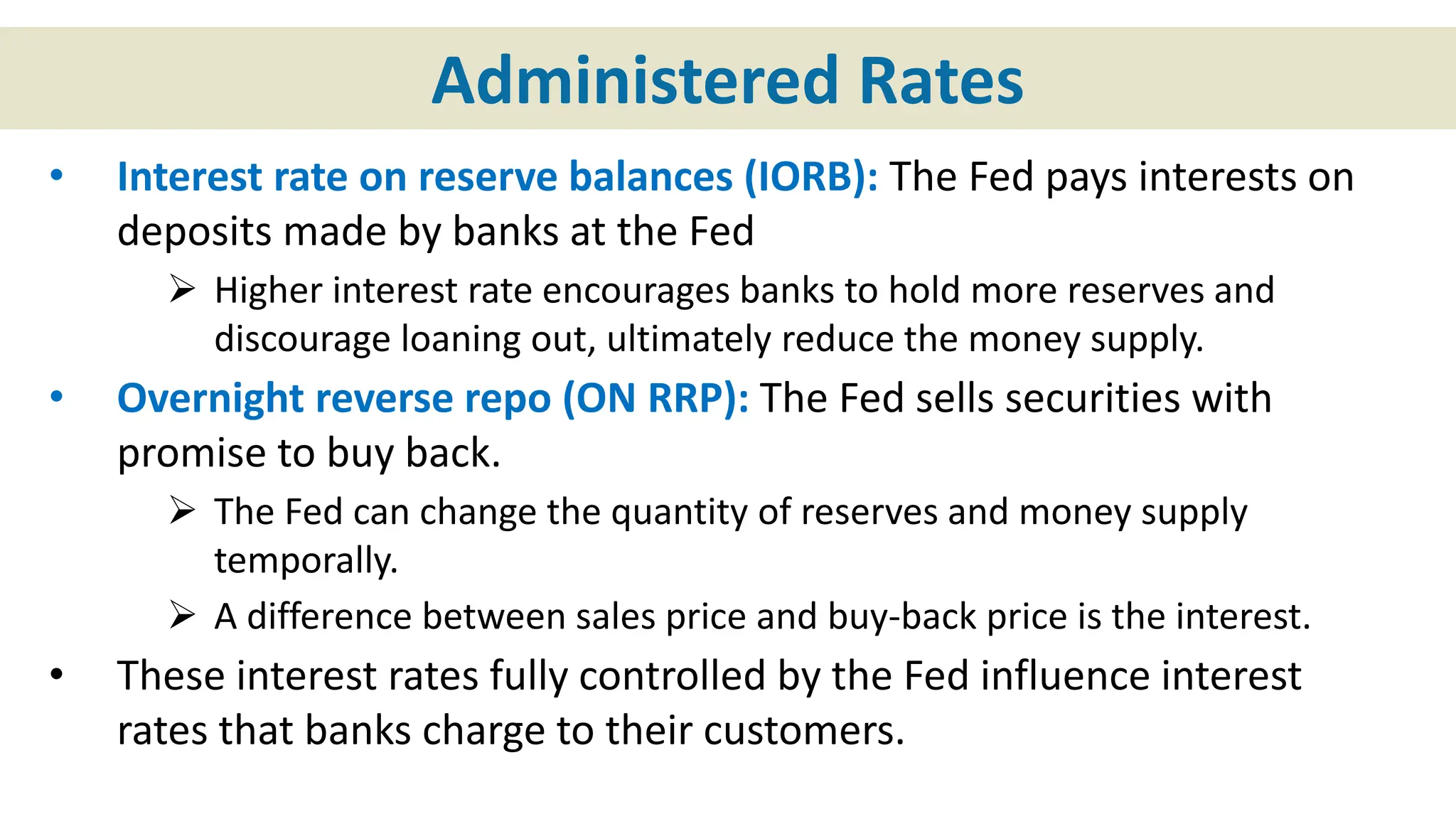 Administered Rates

• Interest rate on reserve balances (IORB): The Fed pays interests on deposits made by banks at the Fed

➢ Higher interest rate encourages banks to hold more reserves and discourage loaning out, ultimately reduce the money supply.

• Overnight reverse repo (ON RRP): The Fed sells securities with promise to buy back.

➢ The Fed can change the quantity of reserves and money supply temporally.

➢ A difference between sales price and buy-back price is the interest.

• These interest rates fully controlled by the Fed influence interest rates that banks charge to their customers.